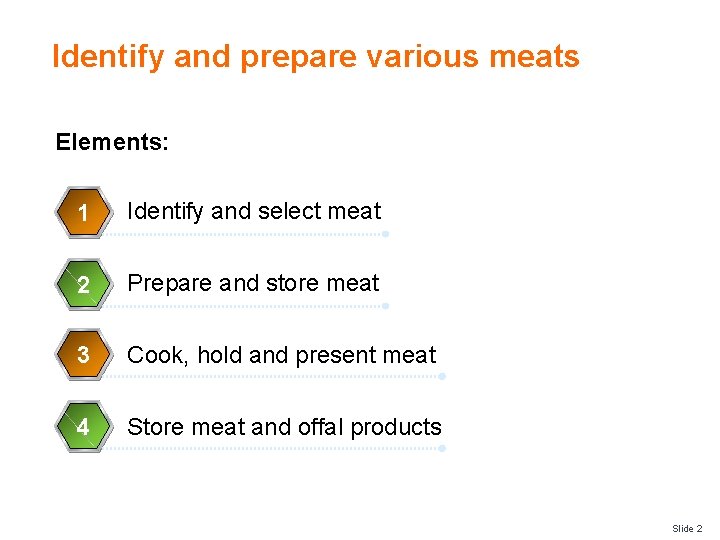 Identify and prepare various meats

Elements:

1 Identify and select meat

2 Prepare and store meat

3 Cook, hold and present meat

4 Store meat and offal products

Slide 2